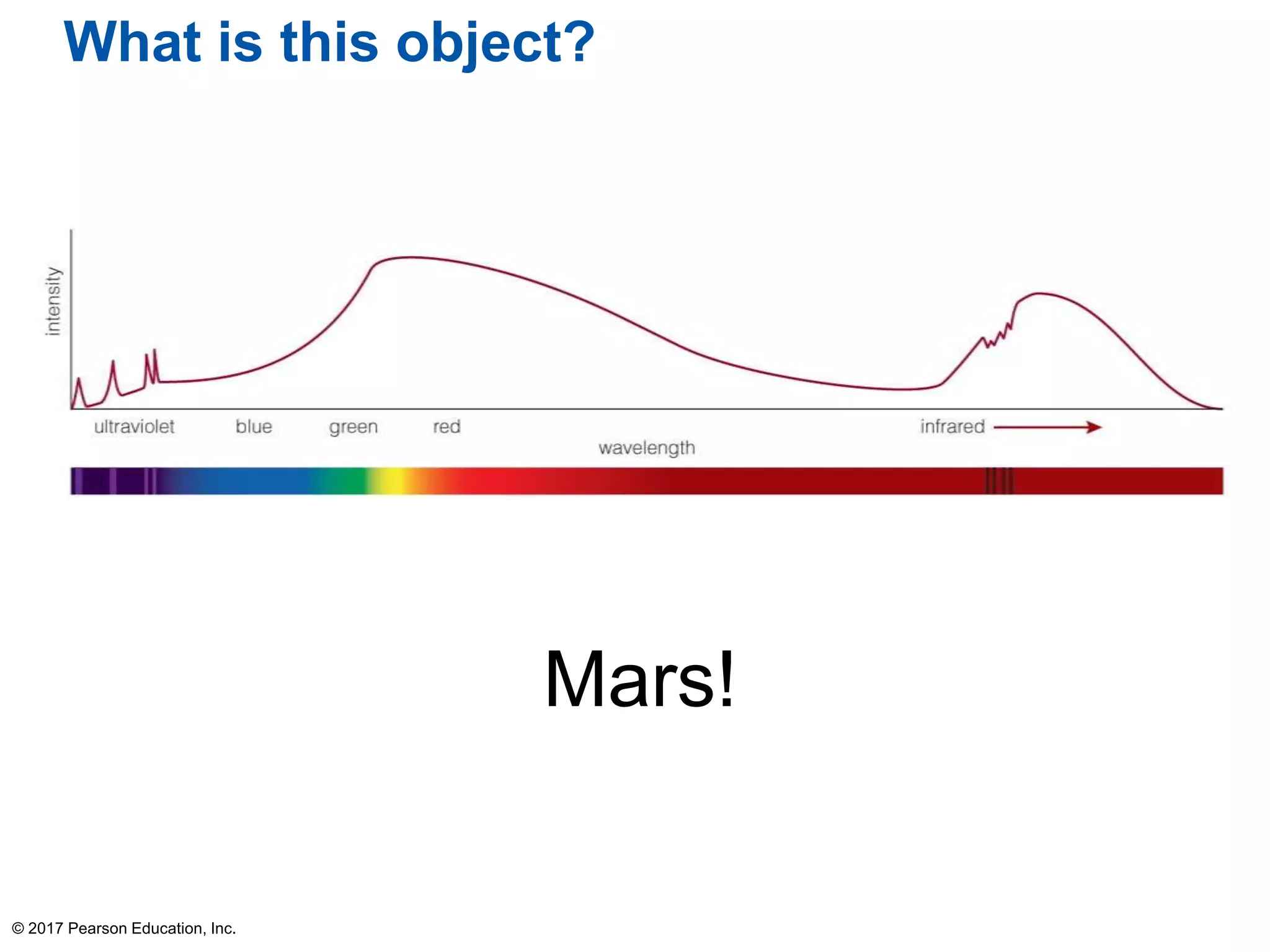 What is this object?

intensity

ultraviolet blue green red infrared

wavelength

Mars!

© 2017 Pearson Education, Inc.